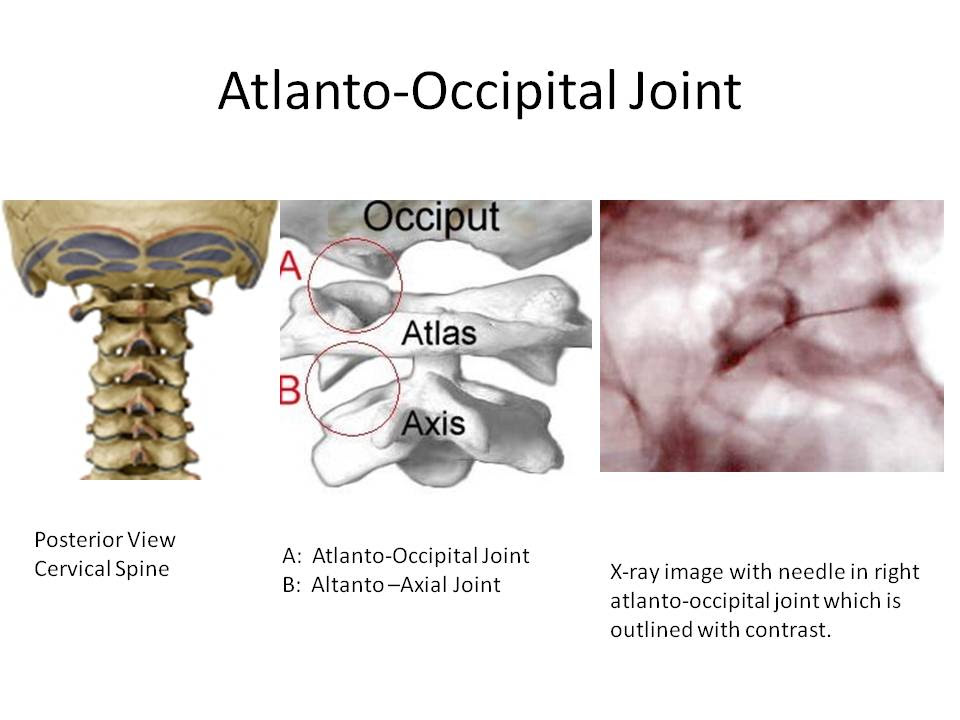 Atlanto-Occipital Joint

Occiput

A

Atlas

B

Axis

Posterior View
Cervical Spine

A: Atlanto-Occipital Joint
B: Altanto –Axial Joint

X-ray image with needle in right atlanto-occipital joint which is outlined with contrast.